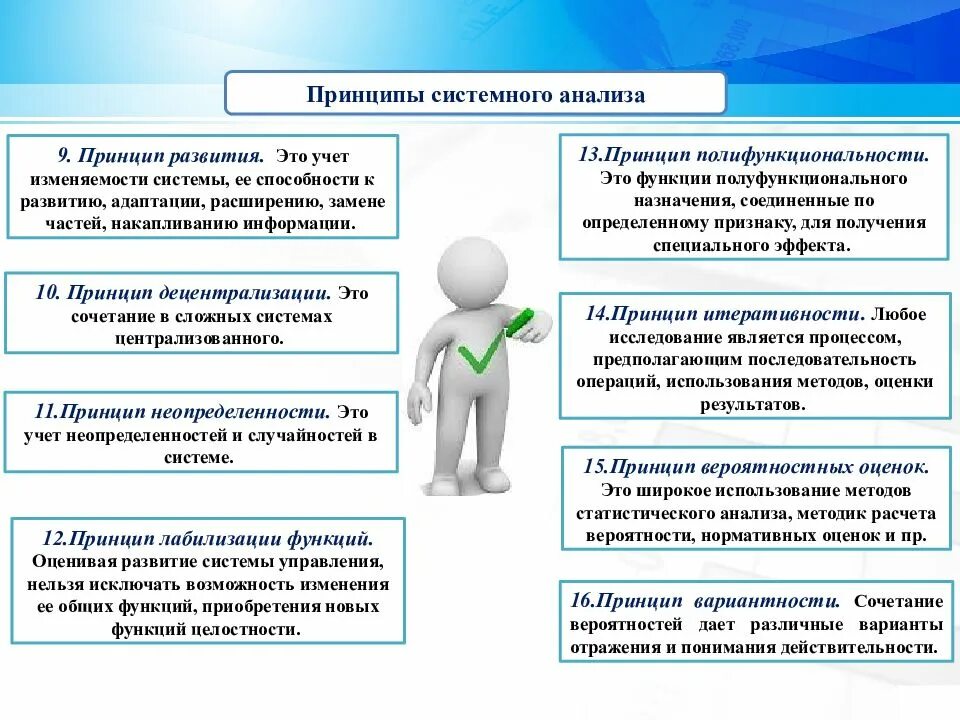 Принципы системного анализа

9. Принцип развития. Это учет изменяемости системы, ее способности к развитию, адаптации, расширению, замене частей, накапливанию информации.

10. Принцип децентрализации. Это сочетание в сложных системах централизованного.

11.Принцип неопределенности. Это учет неопределенностей и случайностей в системе.

12.Принцип лабилизации функций. Оценивая развитие системы управления, нельзя исключать возможность изменения ее общих функций, приобретения новых функций целостности.

13.Принцип полифункциональности. Это функции полуфункционального назначения, соединенные по определенному признаку, для получения специального эффекта.

14.Принцип итеративности. Любое исследование является процессом, предполагающим последовательность операций, использования методов, оценки результатов.

15.Принцип вероятностных оценок. Это широкое использование методов статистического анализа, методик расчета вероятности, нормативных оценок и пр.

16.Принцип вариантности. Сочетание вероятностей дает различные варианты отражения и понимания действительности.